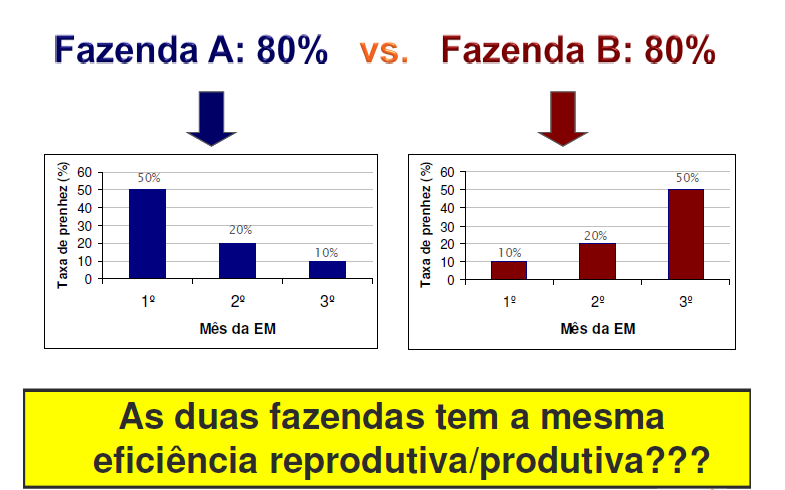 Fazenda A: 80% vs. Fazenda B: 80%

Taxa de prenhez (%)
60
50
40
30
20
10
0
50%
20%
10%
1º
2º
3º
Mês da EM

Taxa de prenhez (%)
60
50
40
30
20
10
0
10%
20%
50%
1º
2º
3º
Mês da EM

As duas fazendas tem a mesma eficiência reprodutiva/produtiva???